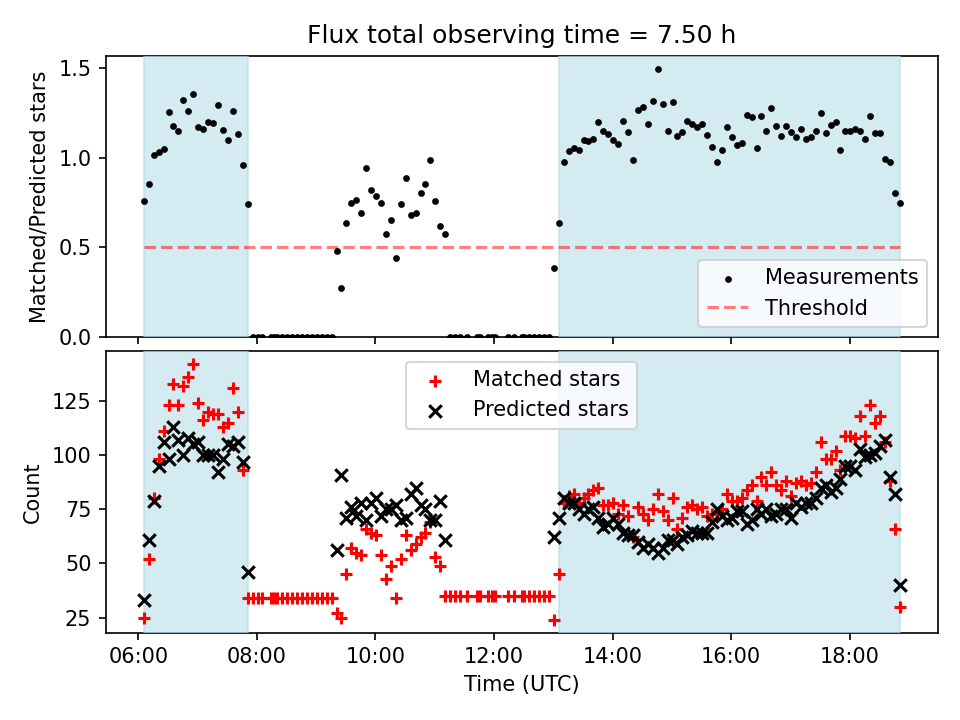 Flux total observing time = 7.50 h

Matched/Predicted stars

1.5
1.0
0.5
0.0

Measurements
Threshold

Count

125
100
75
50
25

Matched stars
Predicted stars

06:00
08:00
10:00
12:00
14:00
16:00
18:00

Time (UTC)